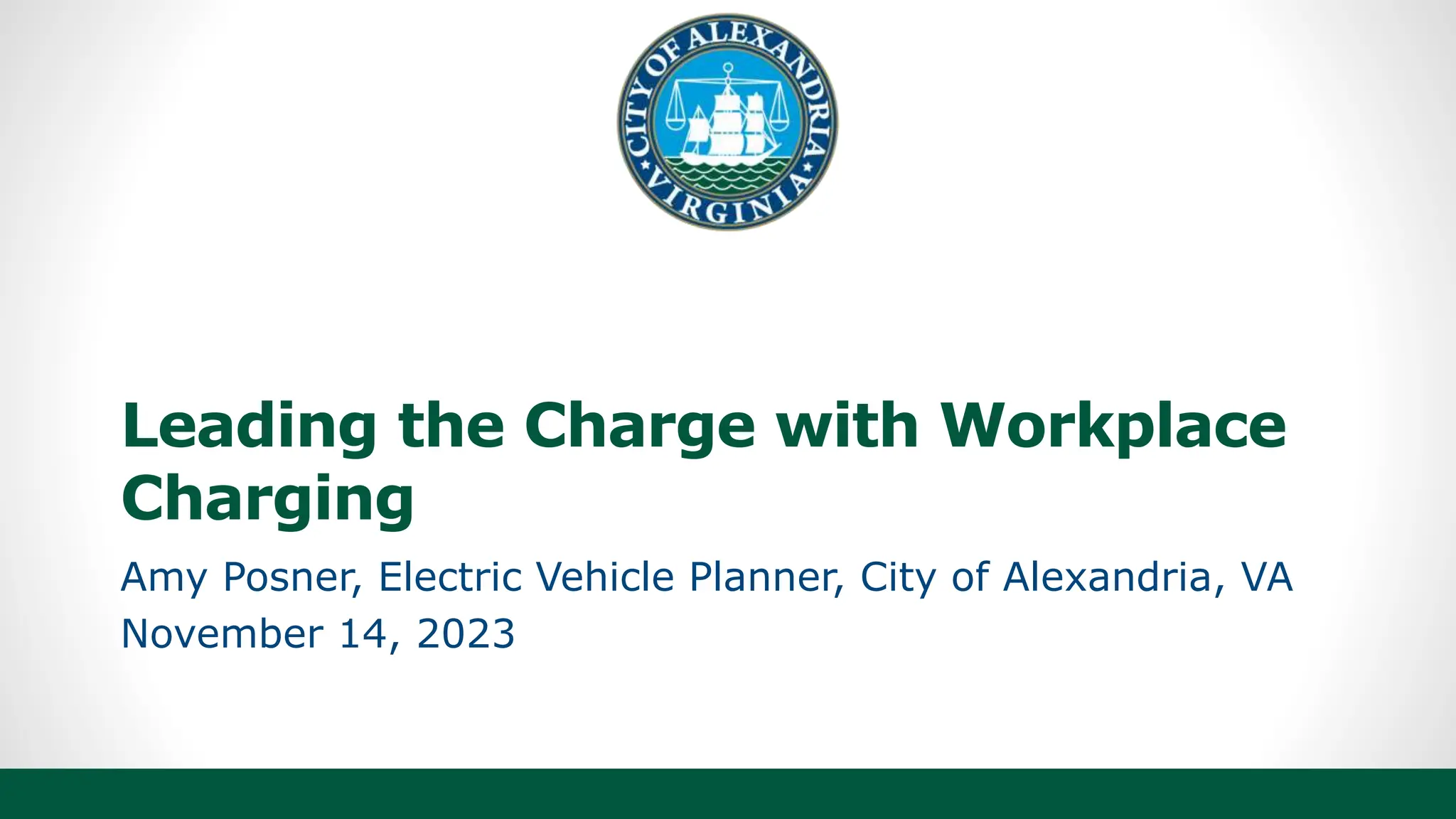 CITY OF ALEXANDRIA
VIRGINIA

Leading the Charge with Workplace Charging

Amy Posner, Electric Vehicle Planner, City of Alexandria, VA
November 14, 2023